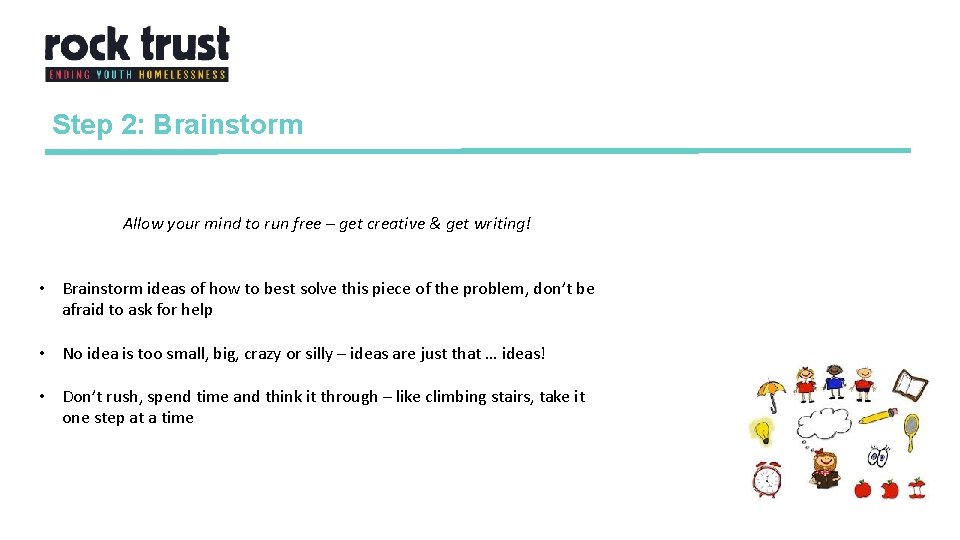 rock trust
ENDING YOUTH HOMELESSNESS

Step 2: Brainstorm

Allow your mind to run free – get creative & get writing!

• Brainstorm ideas of how to best solve this piece of the problem, don't be afraid to ask for help

• No idea is too small, big, crazy or silly – ideas are just that … ideas!

• Don't rush, spend time and think it through – like climbing stairs, take it one step at a time